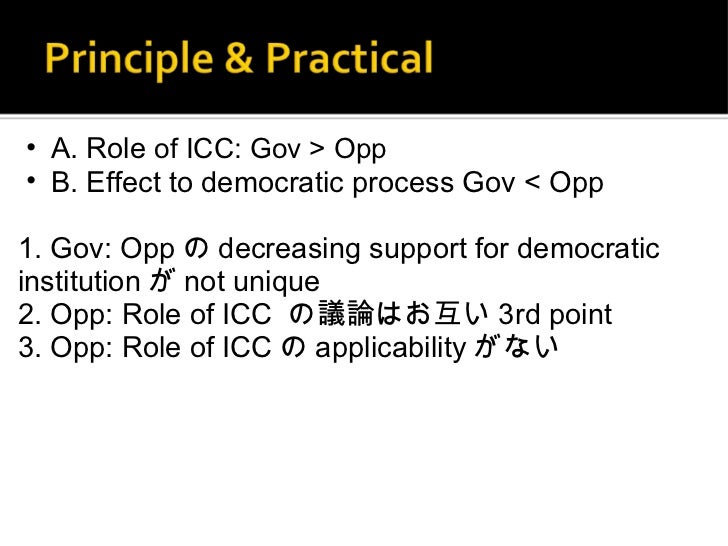 Principle & Practical

• A. Role of ICC: Gov > Opp
• B. Effect to democratic process Gov < Opp

1. Gov: Opp の decreasing support for democratic institution が not unique
2. Opp: Role of ICC の議論はお互い 3rd point
3. Opp: Role of ICC の applicability がない